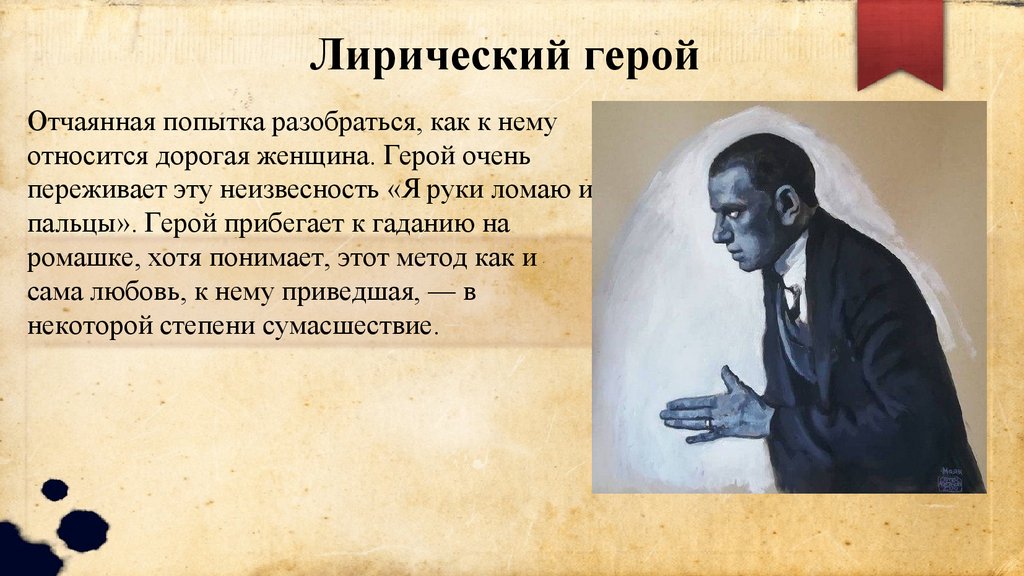 Лирический герой

Отчаянная попытка разобраться, как к нему относится дорогая женщина. Герой очень переживает эту неизвесность «Я руки ломаю и пальцы». Герой прибегает к гаданию на ромашке, хотя понимает, этот метод как и сама любовь, к нему приведшая, — в некоторой степени сумасшествие.